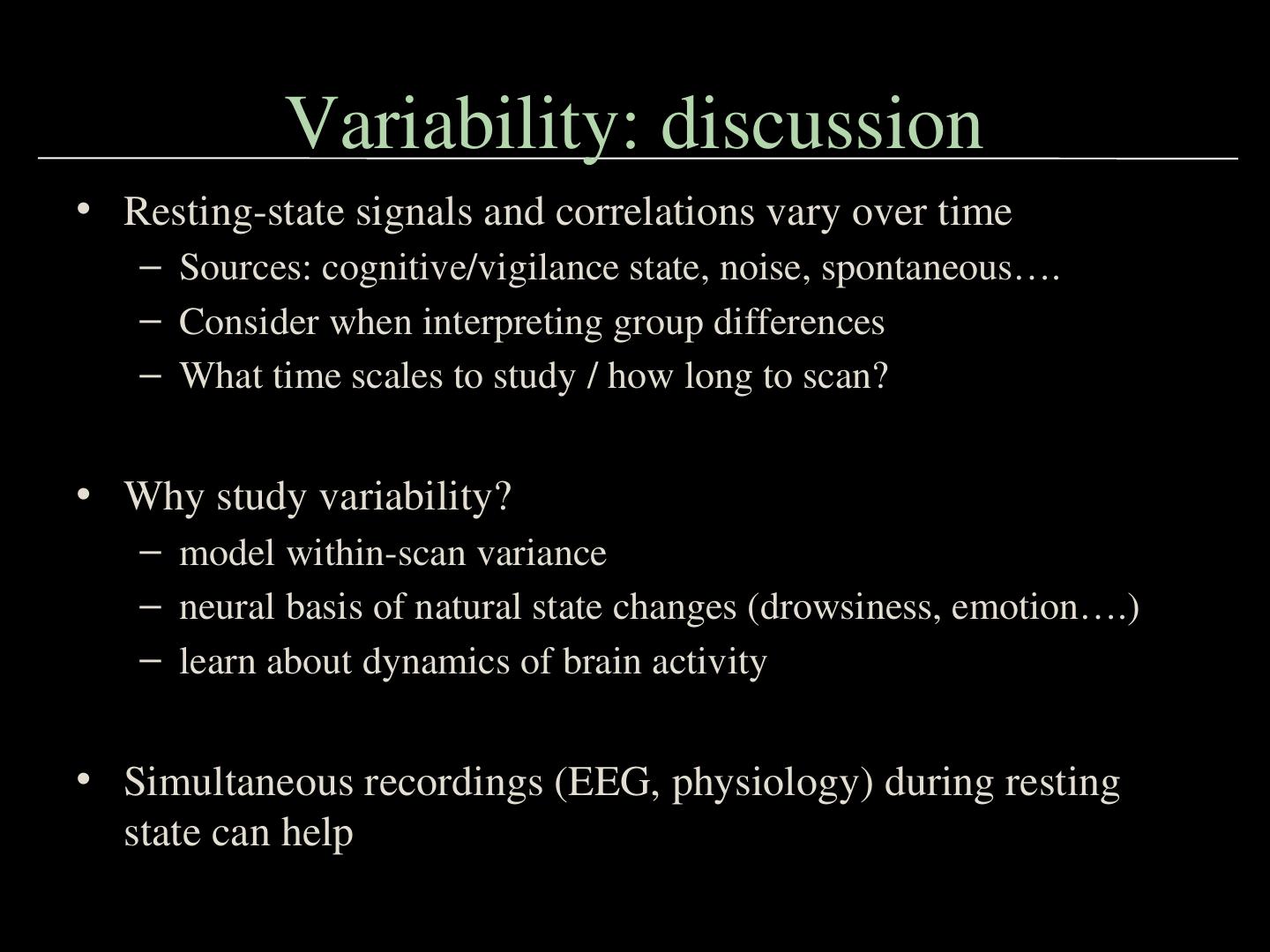 Variability: discussion

• Resting-state signals and correlations vary over time
  – Sources: cognitive/vigilance state, noise, spontaneous….
  – Consider when interpreting group differences
  – What time scales to study / how long to scan?

• Why study variability?
  – model within-scan variance
  – neural basis of natural state changes (drowsiness, emotion….)
  – learn about dynamics of brain activity

• Simultaneous recordings (EEG, physiology) during resting state can help